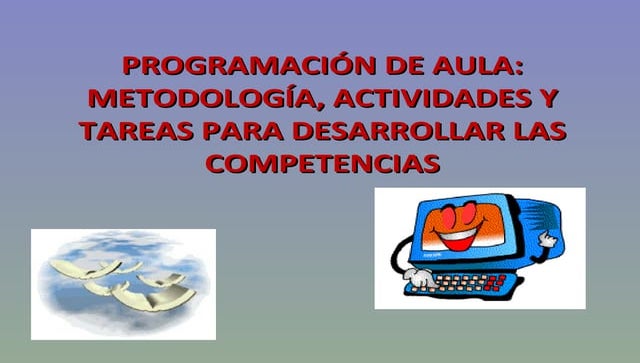 PROGRAMACIÓN DE AULA: METODOLOGÍA, ACTIVIDADES Y TAREAS PARA DESARROLLAR LAS COMPETENCIAS